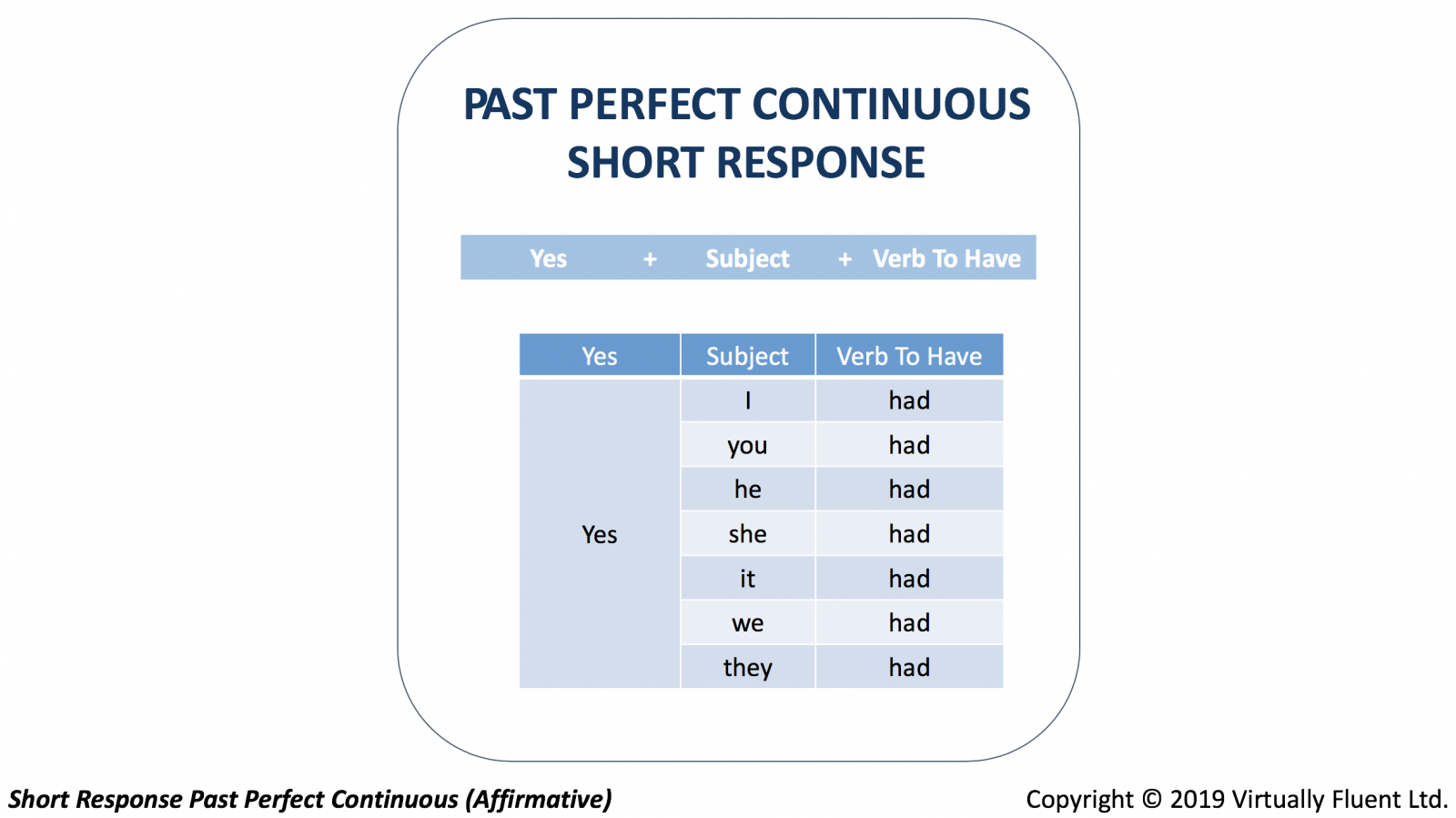 PAST PERFECT CONTINUOUS
SHORT RESPONSE

Yes + Subject + Verb To Have

| Yes | Subject | Verb To Have |
|---|---|---|
| Yes | I | had |
| | you | had |
| | he | had |
| | she | had |
| | it | had |
| | we | had |
| | they | had |

Short Response Past Perfect Continuous (Affirmative)

Copyright © 2019 Virtually Fluent Ltd.